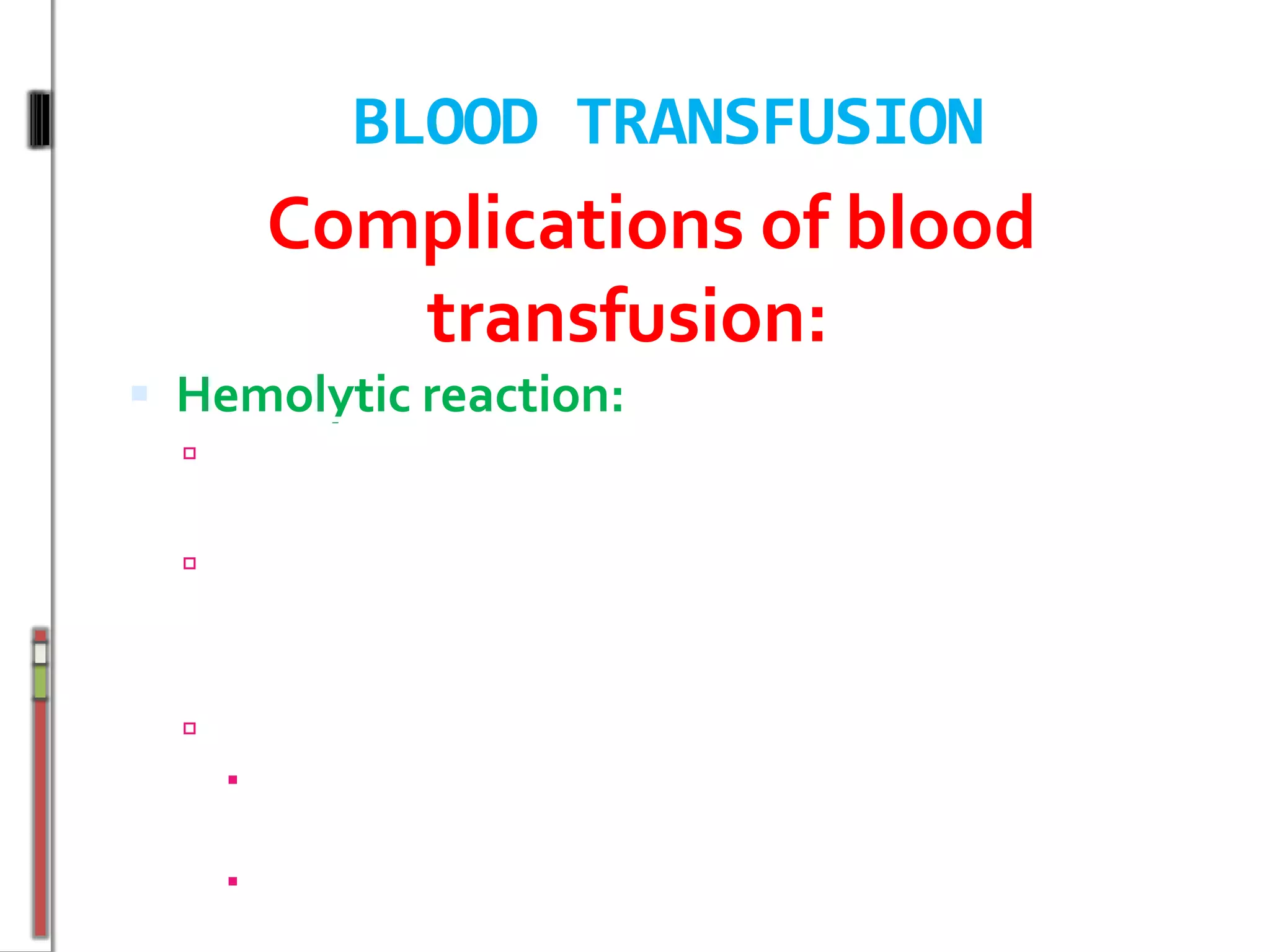 BLOOD TRANSFUSION

Complications of blood transfusion:

Hemolytic reaction: